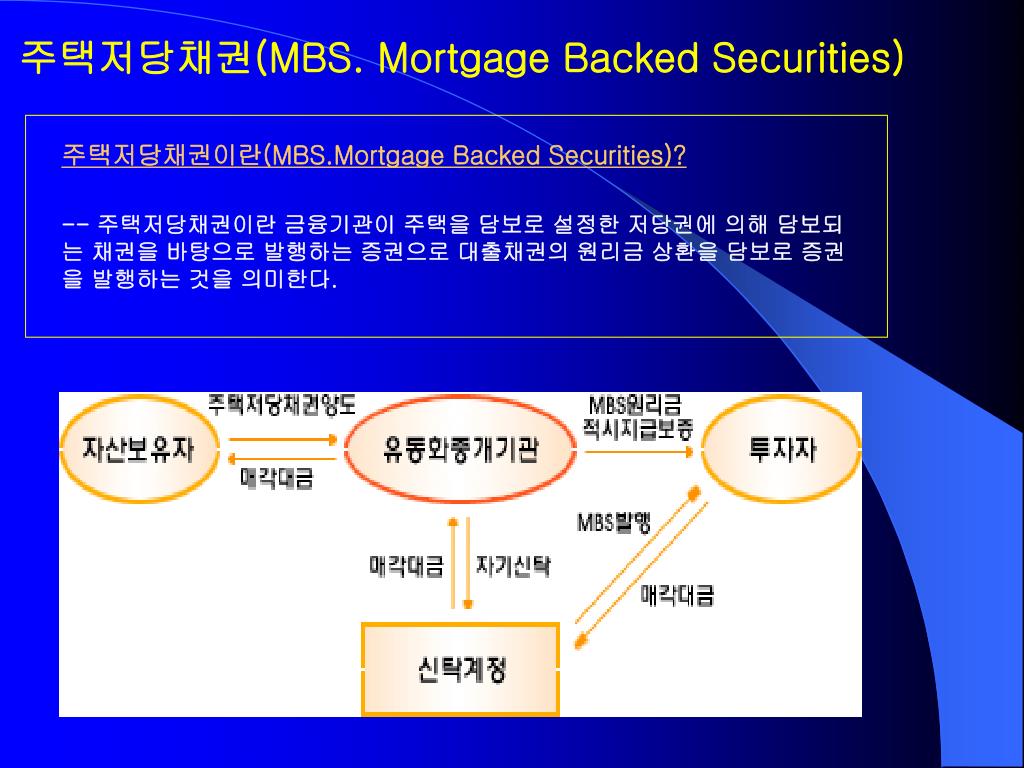 주택저당채권(MBS. Mortgage Backed Securities)

주택저당채권이란(MBS.Mortgage Backed Securities)?

-- 주택저당채권이란 금융기관이 주택을 담보로 설정한 저당권에 의해 담보되는 채권을 바탕으로 발행하는 증권으로 대출채권의 원리금 상환을 담보로 증권을 발행하는 것을 의미한다.

자산보유자

주택저당채권양도

매각대금

유동화중개기관

MBS원리금 적시지급보증

투자자

MBS발행

매각대금

매각대금

자기신탁

신탁계정